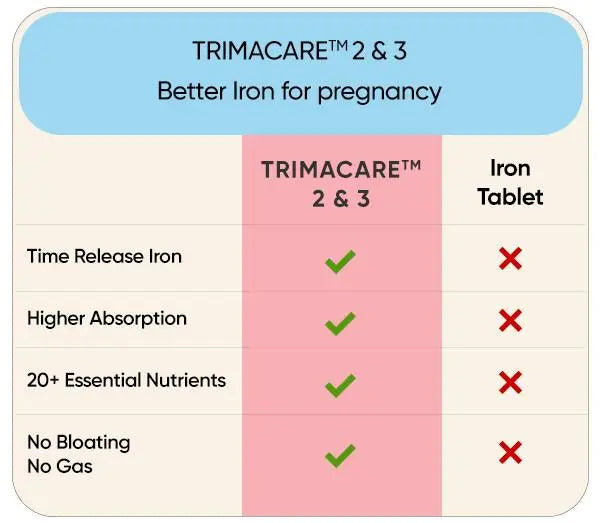 TRIMACARE™ 2 & 3
Better Iron for pregnancy

| | TRIMACARE™ 2 & 3 | Iron Tablet |
|---|---|---|
| Time Release Iron | ✓ | ✗ |
| Higher Absorption | ✓ | ✗ |
| 20+ Essential Nutrients | ✓ | ✗ |
| No Bloating No Gas | ✓ | ✗ |